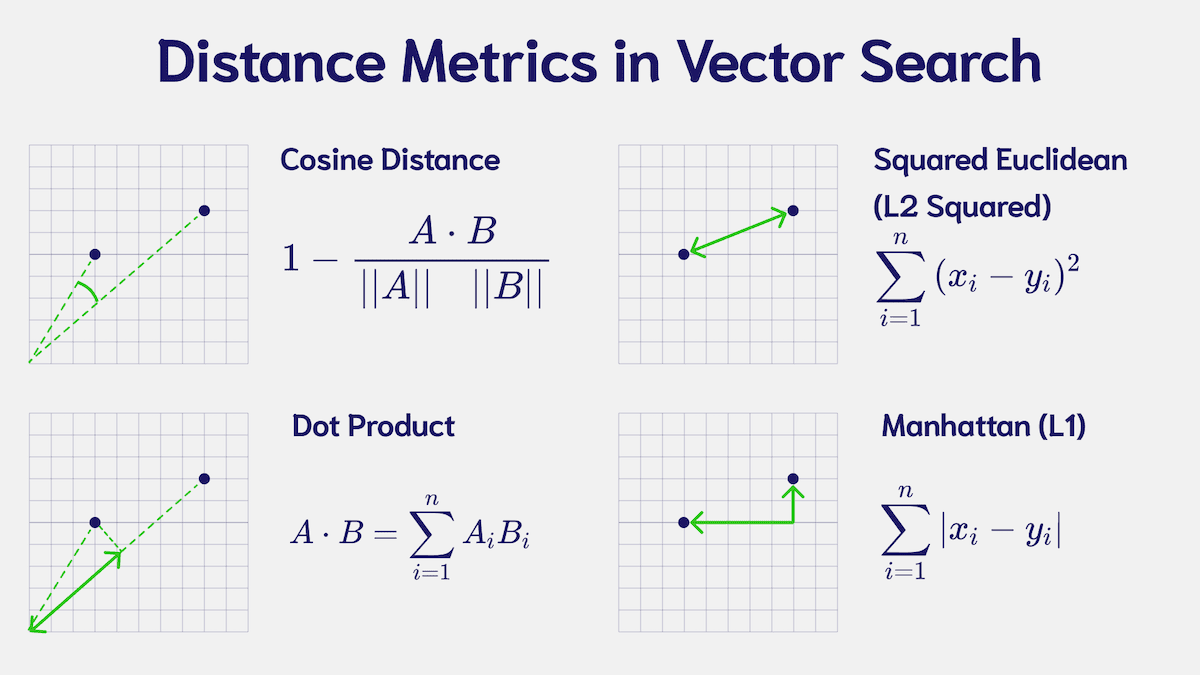 Distance Metrics in Vector Search

Cosine Distance

$1 - \frac{A \cdot B}{||A|| \quad ||B||}$

Squared Euclidean (L2 Squared)

$\sum_{i=1}^{n} (x_i - y_i)^2$

Dot Product

$A \cdot B = \sum_{i=1}^{n} A_i B_i$

Manhattan (L1)

$\sum_{i=1}^{n} |x_i - y_i|$